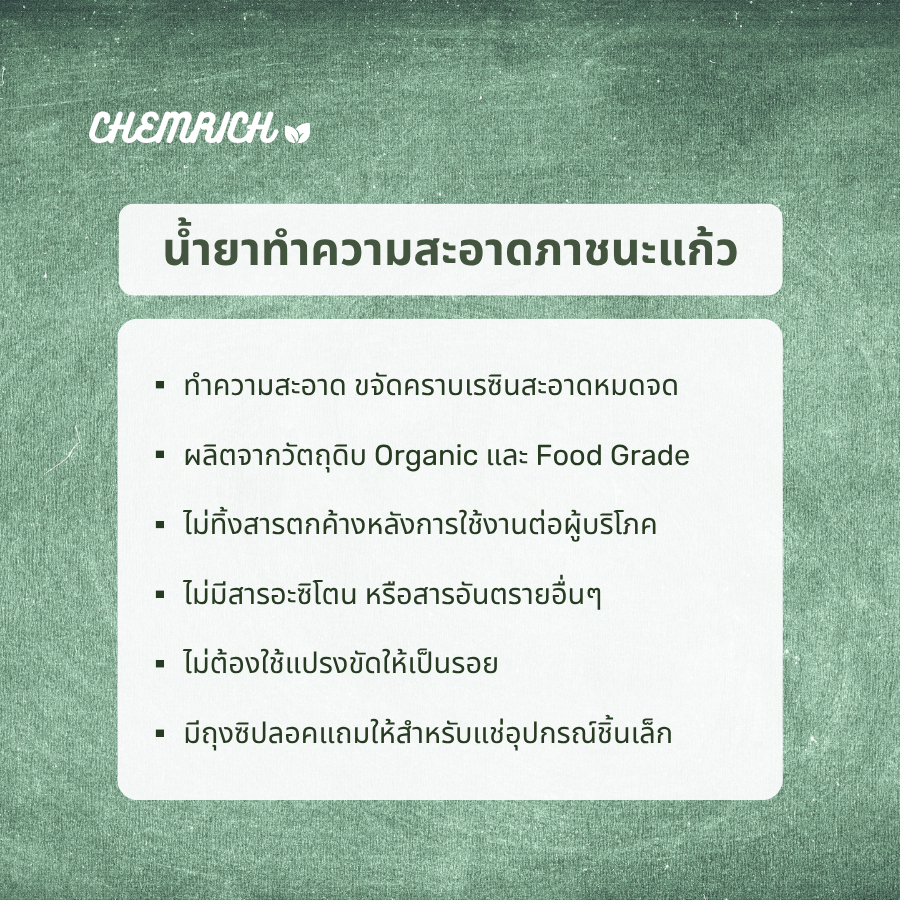 CHEMRICH

น้ำยาทำความสะอาดภาชนะแก้ว

▪ ทำความสะอาด ขจัดคราบเรซินสะอาดหมดจด

▪ ผลิตจากวัตถุดิบ Organic และ Food Grade

▪ ไม่ทิ้งสารตกค้างหลังการใช้งานต่อผู้บริโภค

▪ ไม่มีสารอะซิโตน หรือสารอันตรายอื่นๆ

▪ ไม่ต้องใช้แปรงขัดให้เป็นรอย

▪ มีถุงซิปลอคแถมให้สำหรับแช่อุปกรณ์ชิ้นเล็ก